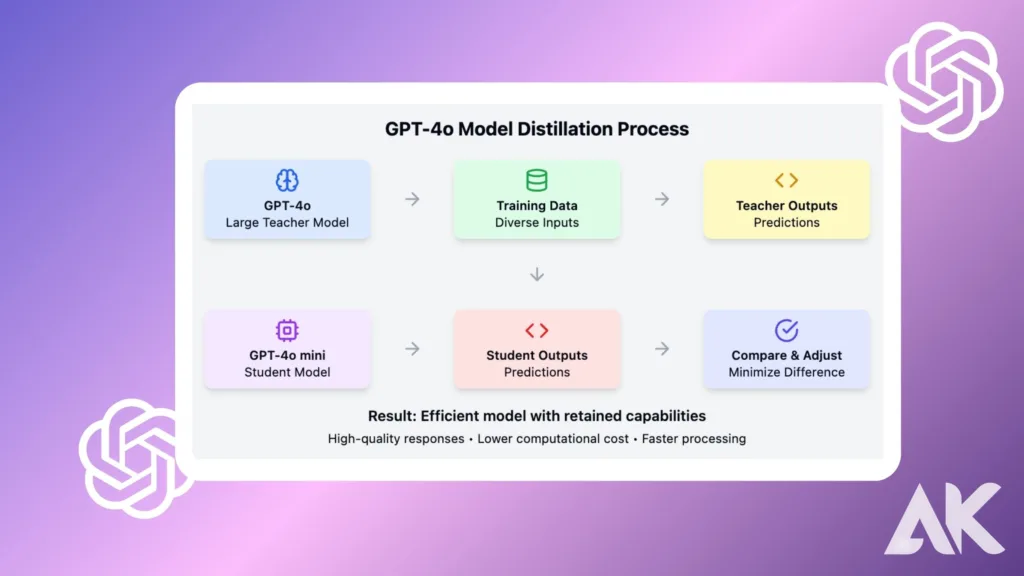 GPT-4o Model Distillation Process

GPT-4o
Large Teacher Model

Training Data
Diverse Inputs

Teacher Outputs
Predictions

GPT-4o mini
Student Model

Student Outputs
Predictions

Compare & Adjust
Minimize Difference

Result: Efficient model with retained capabilities

High-quality responses • Lower computational cost • Faster processing

AK